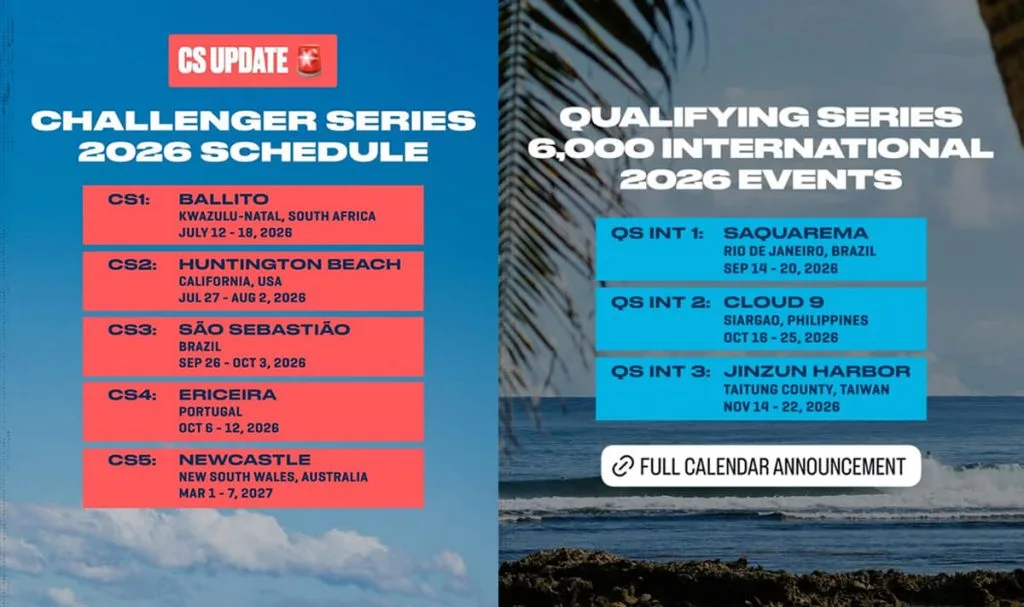 CS UPDATE

CHALLENGER SERIES 2026 SCHEDULE

CS1: BALLITO
KWAZULU-NATAL, SOUTH AFRICA
JULY 12 - 18, 2026

CS2: HUNTINGTON BEACH
CALIFORNIA, USA
JUL 27 - AUG 2, 2026

CS3: SÃO SEBASTIÃO
BRAZIL
SEP 26 - OCT 3, 2026

CS4: ERICEIRA
PORTUGAL
OCT 6 - 12, 2026

CS5: NEWCASTLE
NEW SOUTH WALES, AUSTRALIA
MAR 1 - 7, 2027

QUALIFYING SERIES 6,000 INTERNATIONAL 2026 EVENTS

QS INT 1: SAQUAREMA
RIO DE JANEIRO, BRAZIL
SEP 14 - 20, 2026

QS INT 2: CLOUD 9
SIARGAO, PHILIPPINES
OCT 16 - 25, 2026

QS INT 3: JINZUN HARBOR
TAITUNG COUNTY, TAIWAN
NOV 14 - 22, 2026

FULL CALENDAR ANNOUNCEMENT